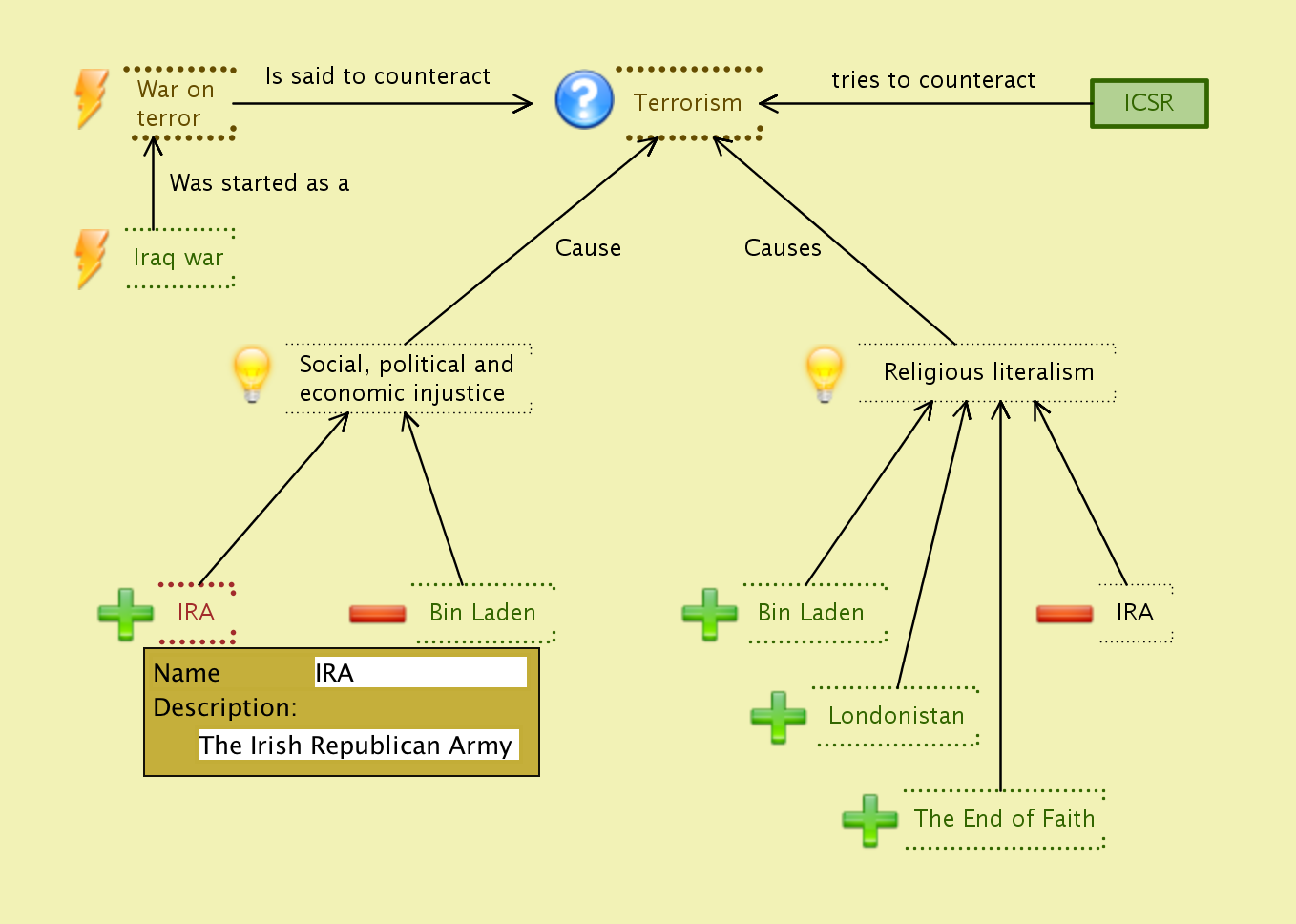 War on terror

Is said to counteract

Terrorism

tries to counteract

ICSR

Was started as a

Iraq war

Cause

Causes

Social, political and economic injustice

Religious literalism

IRA

Bin Laden

Bin Laden

IRA

Name IRA
Description:
The Irish Republican Army

Londonistan

The End of Faith